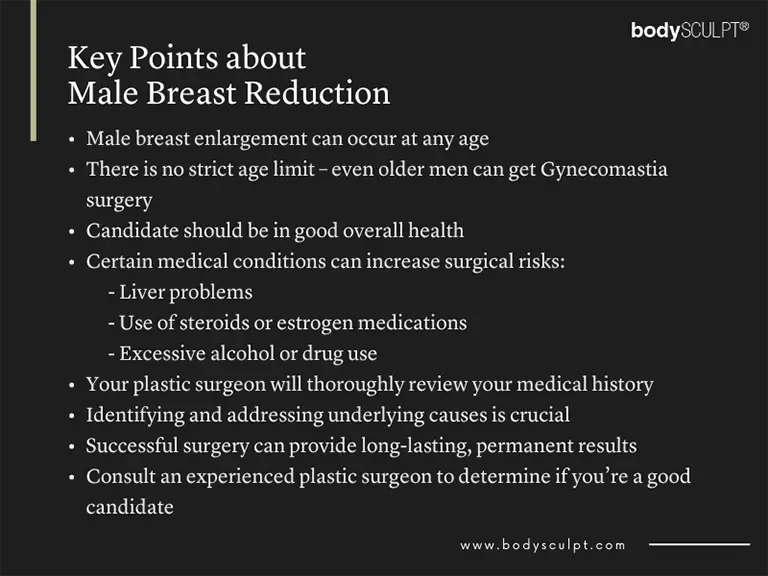 bodySCULPT®

Key Points about
Male Breast Reduction

• Male breast enlargement can occur at any age
• There is no strict age limit – even older men can get Gynecomastia surgery
• Candidate should be in good overall health
• Certain medical conditions can increase surgical risks:
- Liver problems
- Use of steroids or estrogen medications
- Excessive alcohol or drug use
• Your plastic surgeon will thoroughly review your medical history
• Identifying and addressing underlying causes is crucial
• Successful surgery can provide long-lasting, permanent results
• Consult an experienced plastic surgeon to determine if you're a good candidate

www.bodysculpt.com